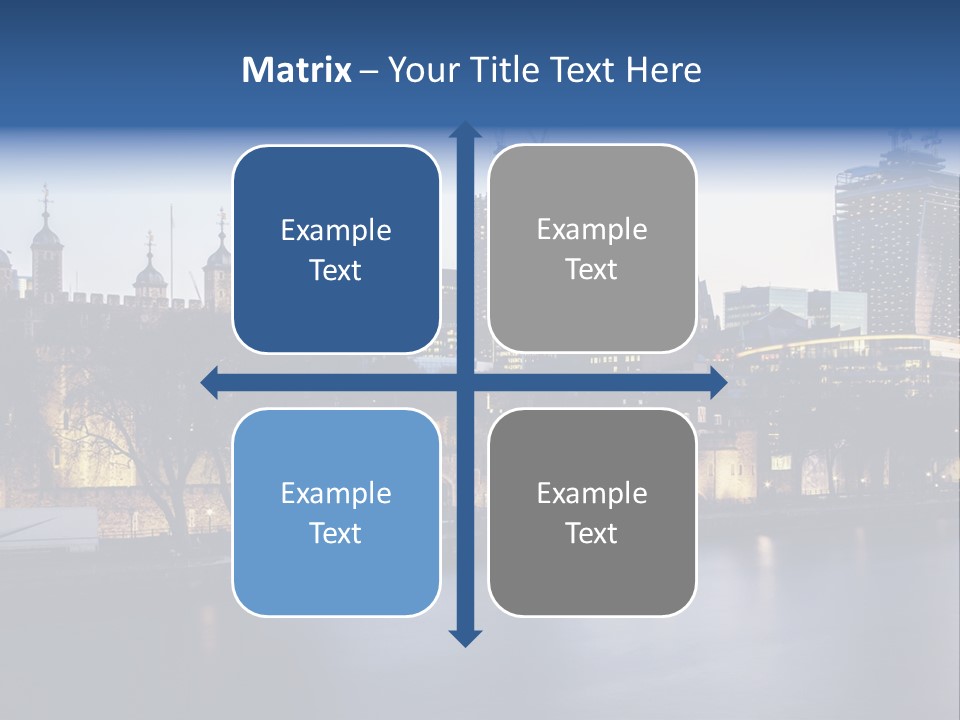 Matrix – Your Title Text Here

Example Text

Example Text

Example Text

Example Text